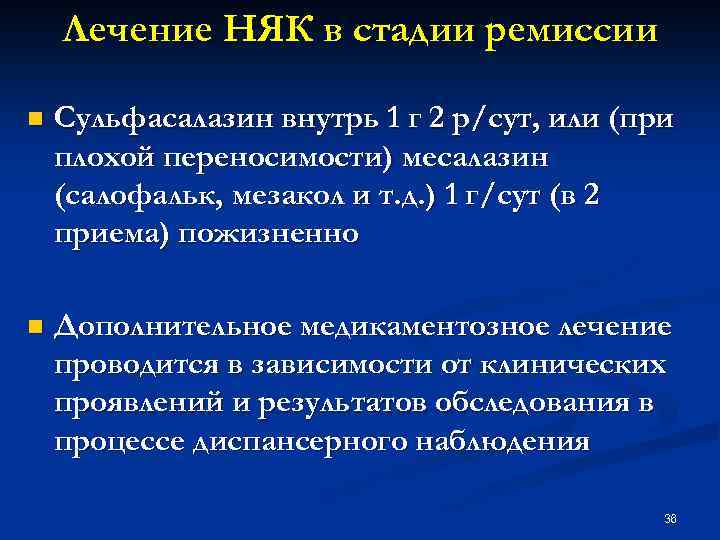 Лечение НЯК в стадии ремиссии

Сульфасалазин внутрь 1 г 2 р/сут, или (при плохой переносимости) месалазин (салофальк, мезакол и т.д.) 1 г/сут (в 2 приема) пожизненно

Дополнительное медикаментозное лечение проводится в зависимости от клинических проявлений и результатов обследования в процессе диспансерного наблюдения

36